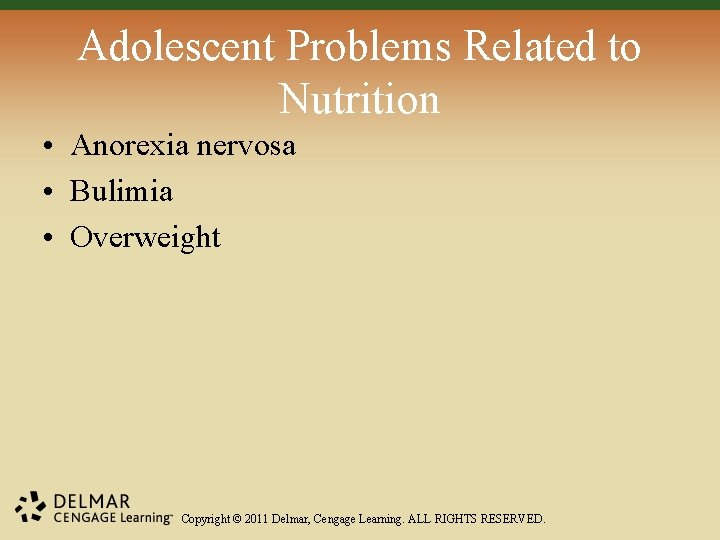 Adolescent Problems Related to Nutrition

• Anorexia nervosa
• Bulimia
• Overweight

DELMAR
CENGAGE Learning™ Copyright © 2011 Delmar, Cengage Learning. ALL RIGHTS RESERVED.